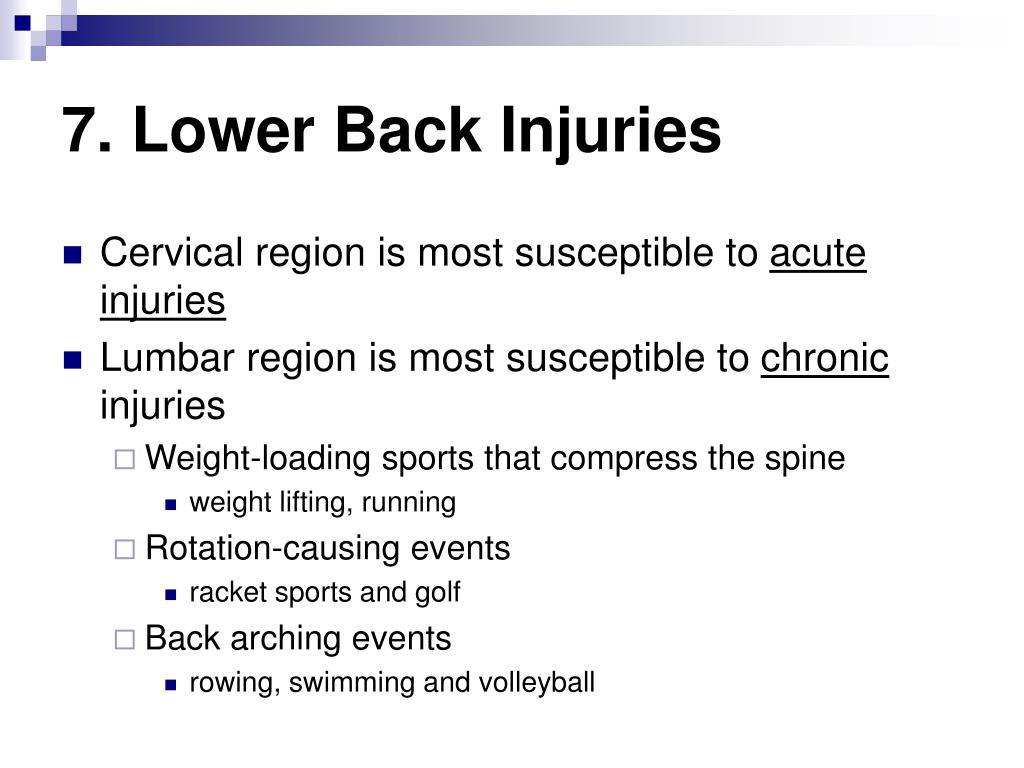 7. Lower Back Injuries

Cervical region is most susceptible to acute injuries

Lumbar region is most susceptible to chronic injuries

Weight-loading sports that compress the spine

weight lifting, running

Rotation-causing events

racket sports and golf

Back arching events

rowing, swimming and volleyball